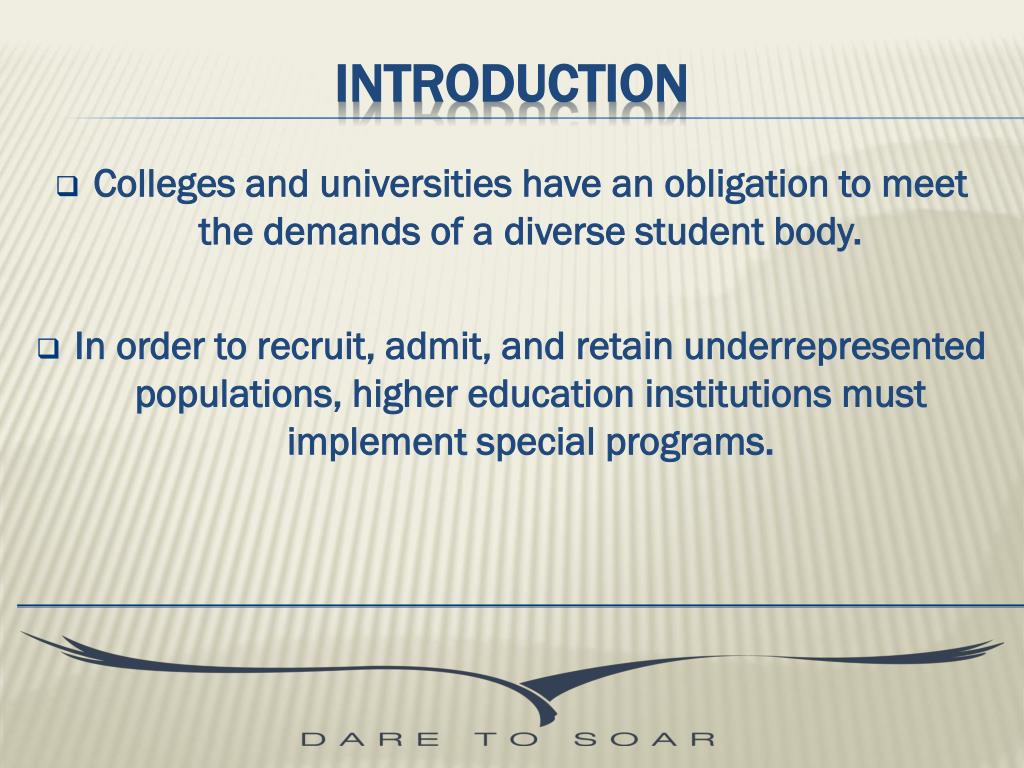 INTRODUCTION

❑ Colleges and universities have an obligation to meet the demands of a diverse student body.

❑ In order to recruit, admit, and retain underrepresented populations, higher education institutions must implement special programs.

DARE TO SOAR